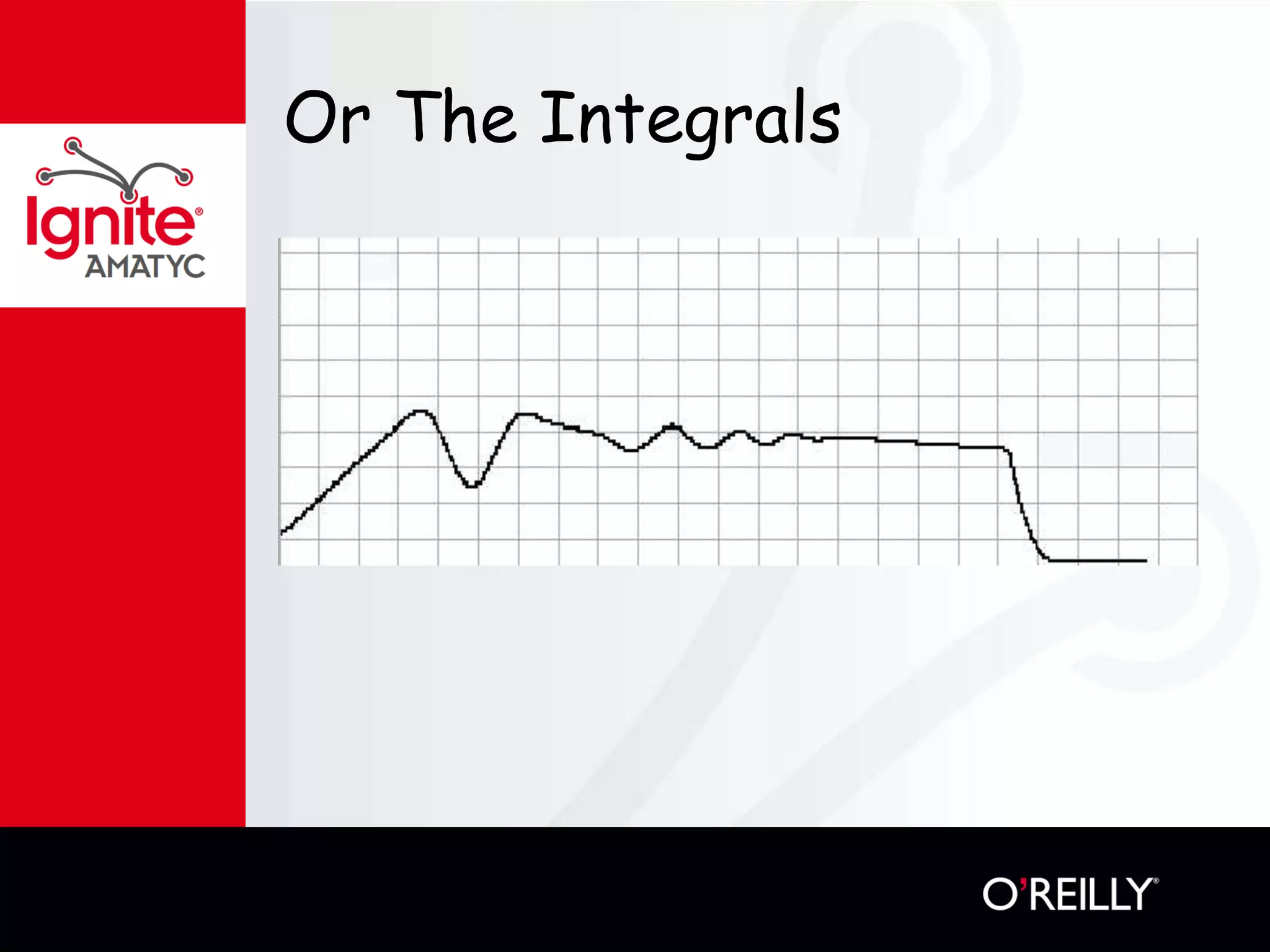 Ignite®
AMATYC

Or The Integrals

O'REILLY®